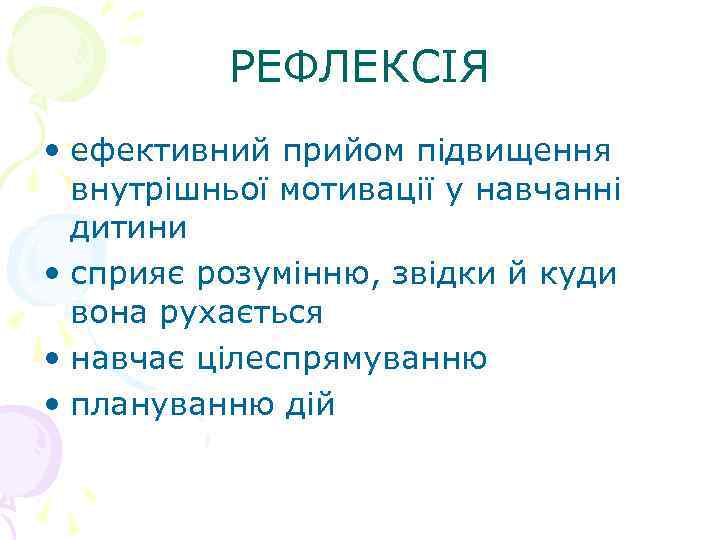 РЕФЛЕКСІЯ

• ефективний прийом підвищення внутрішньої мотивації у навчанні дитини
• сприяє розумінню, звідки й куди вона рухається
• навчає цілеспрямуванню
• плануванню дій